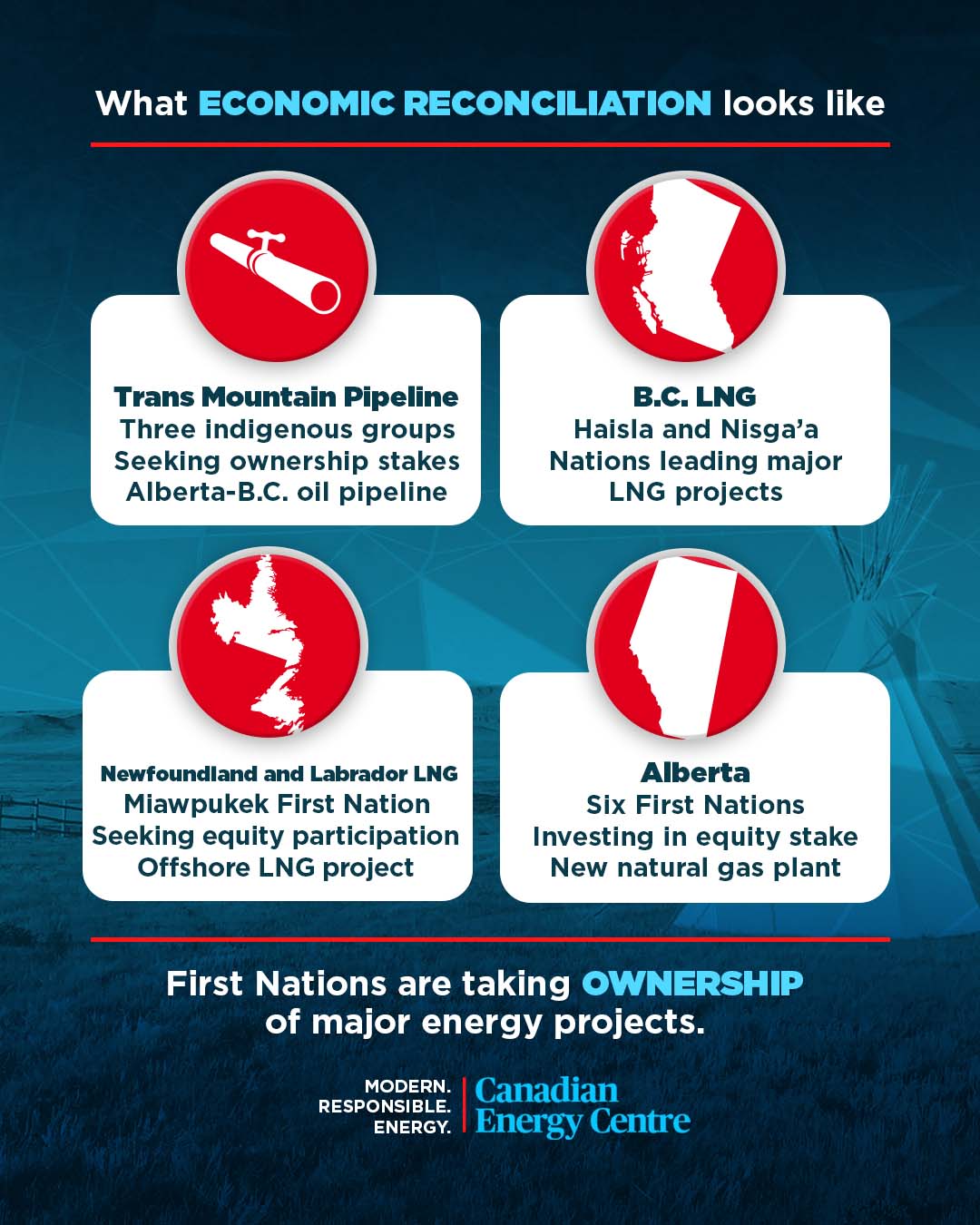 What ECONOMIC RECONCILIATION looks like

Trans Mountain Pipeline
Three indigenous groups
Seeking ownership stakes
Alberta-B.C. oil pipeline

B.C. LNG
Haisla and Nisga'a
Nations leading major
LNG projects

Newfoundland and Labrador LNG
Miawpukek First Nation
Seeking equity participation
Offshore LNG project

Alberta
Six First Nations
Investing in equity stake
New natural gas plant

First Nations are taking OWNERSHIP of major energy projects.

MODERN.
RESPONSIBLE.
ENERGY.

Canadian
Energy Centre